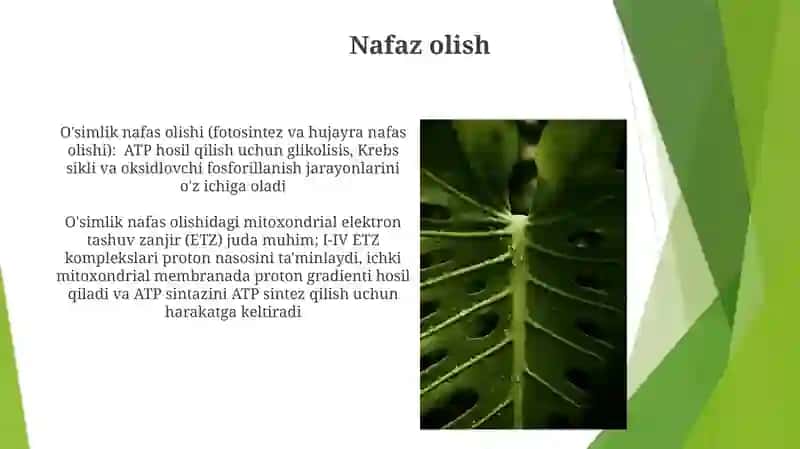 Nafaz olish

O'simlik nafas olishi (fotosintez va hujayra nafas olishi): ATP hosil qilish uchun glikolisis, Krebs sikli va oksidlovchi fosforillanish jarayonlarini o'z ichiga oladi

O'simlik nafas olishidagi mitoxondrial elektron tashuv zanjir (ETZ) juda muhim; I-IV ETZ komplekslari proton nasosini ta'minlaydi, ichki mitoxondrial membranada proton gradienti hosil qiladi va ATP sintazini ATP sintez qilish uchun harakatga keltiradi